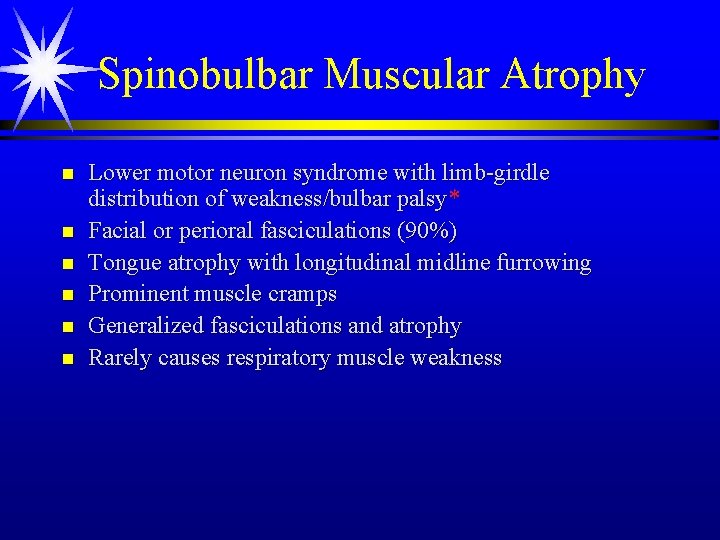 Spinobulbar Muscular Atrophy

- Lower motor neuron syndrome with limb-girdle distribution of weakness/bulbar palsy*
- Facial or perioral fasciculations (90%)
- Tongue atrophy with longitudinal midline furrowing
- Prominent muscle cramps
- Generalized fasciculations and atrophy
- Rarely causes respiratory muscle weakness